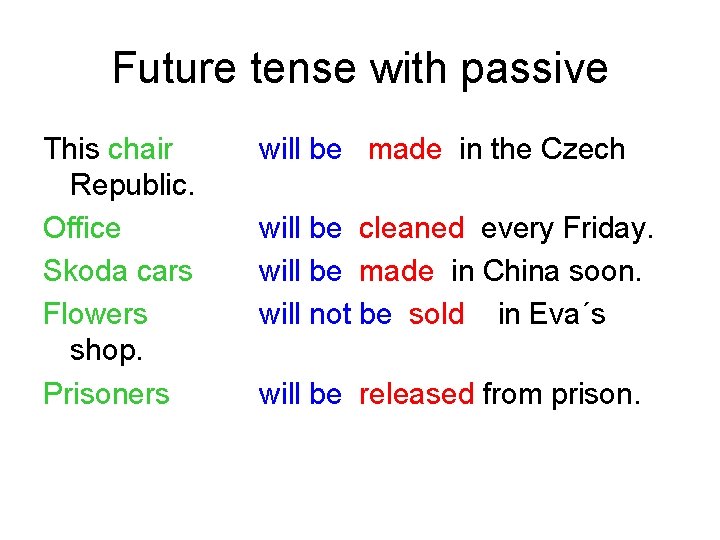 Future tense with passive

This chair will be made in the Czech Republic.

Office will be cleaned every Friday.

Skoda cars will be made in China soon.

Flowers will not be sold in Eva´s shop.

Prisoners will be released from prison.